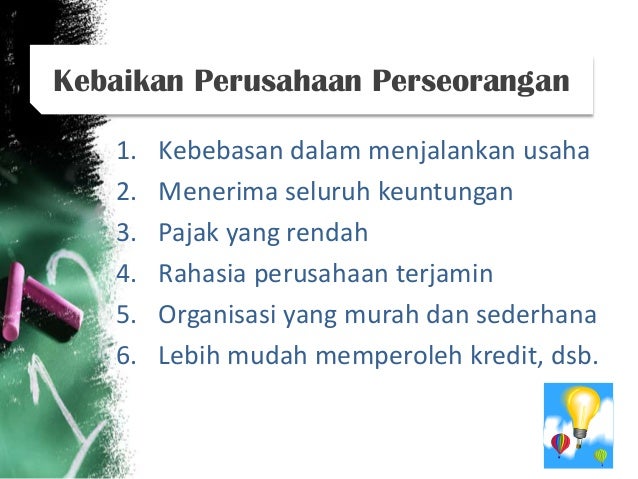 Kebaikan Perusahaan Perseorangan

1. Kebebasan dalam menjalankan usaha
2. Menerima seluruh keuntungan
3. Pajak yang rendah
4. Rahasia perusahaan terjamin
5. Organisasi yang murah dan sederhana
6. Lebih mudah memperoleh kredit, dsb.